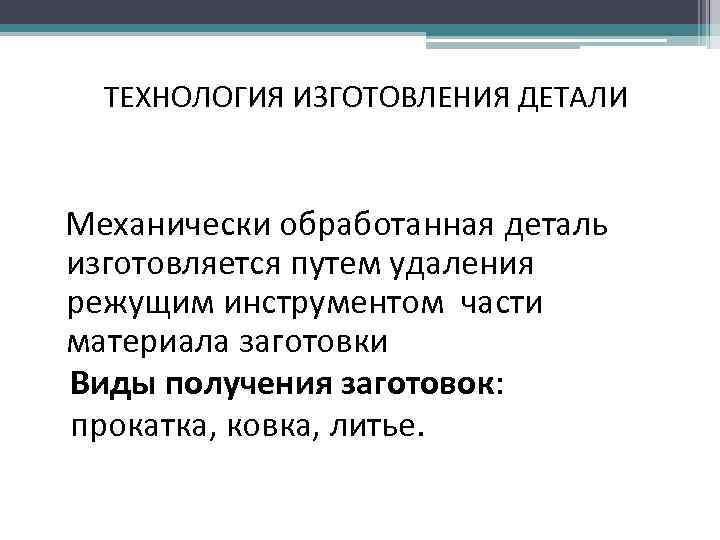 ТЕХНОЛОГИЯ ИЗГОТОВЛЕНИЯ ДЕТАЛИ

Механически обработанная деталь изготовляется путем удаления режущим инструментом части материала заготовки

Виды получения заготовок:
прокатка, ковка, литье.